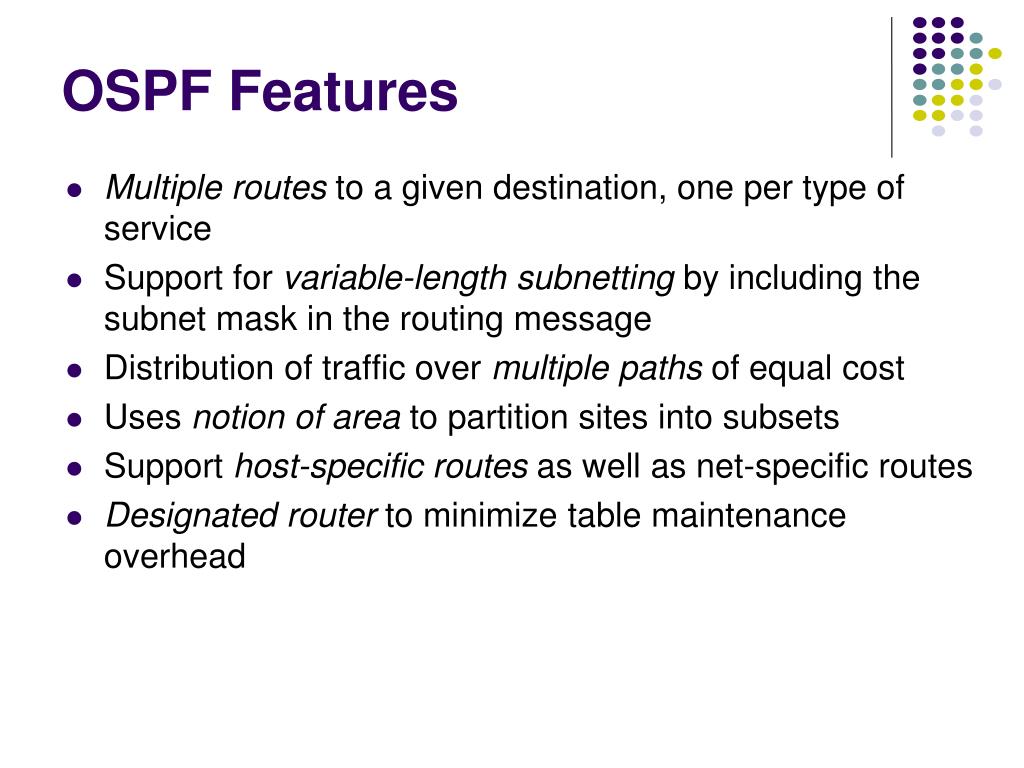 OSPF Features

- Multiple routes to a given destination, one per type of service
- Support for variable-length subnetting by including the subnet mask in the routing message
- Distribution of traffic over multiple paths of equal cost
- Uses notion of area to partition sites into subsets
- Support host-specific routes as well as net-specific routes
- Designated router to minimize table maintenance overhead